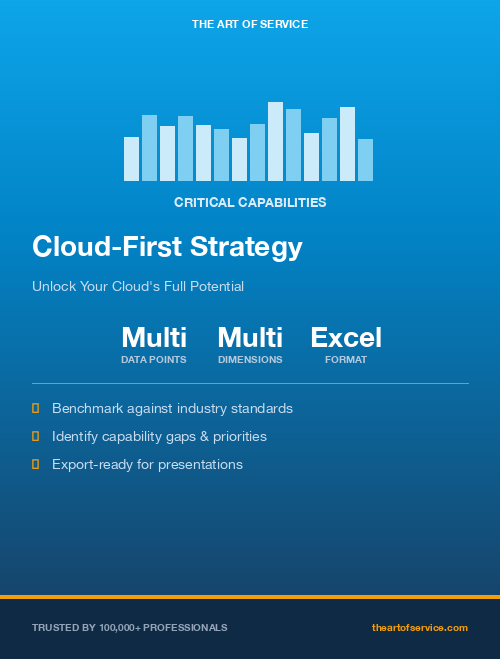 THE ART OF SERVICE

CRITICAL CAPABILITIES

Cloud-First Strategy

Unlock Your Cloud's Full Potential

Multi
DATA POINTS

Multi
DIMENSIONS

Excel
FORMAT

Benchmark against industry standards

Identify capability gaps & priorities

Export-ready for presentations

TRUSTED BY 100,000+ PROFESSIONALS

theartofservice.com